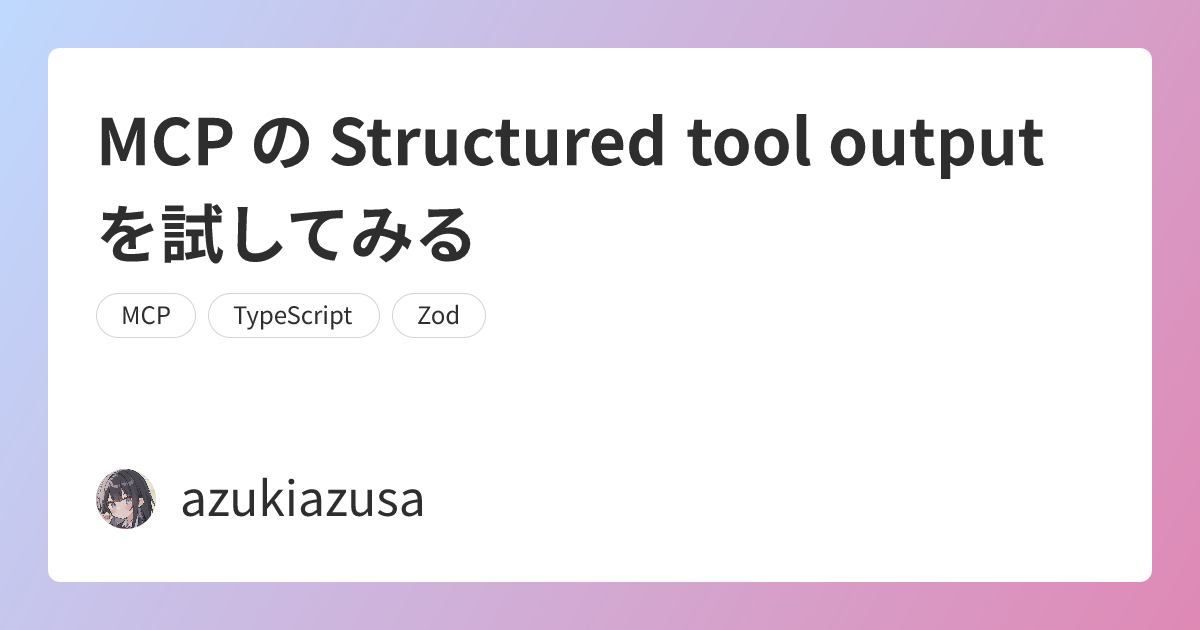 MCP の Structured tool output を試してみる

MCP

TypeScript

Zod

azukiazusa